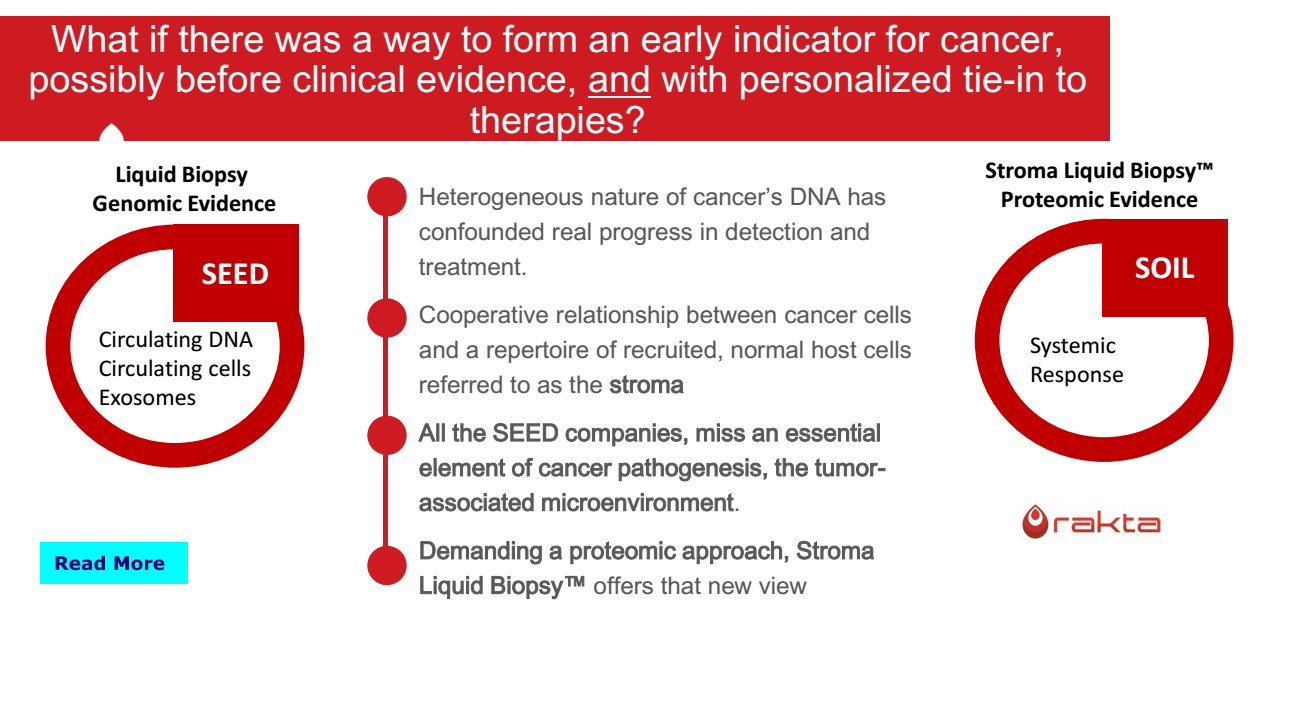 What if there was a way to form an early indicator for cancer, possibly before clinical evidence, and with personalized tie-in to therapies?

Liquid Biopsy
Genomic Evidence

SEED

Circulating DNA
Circulating cells
Exosomes

Read More

Heterogeneous nature of cancer's DNA has confounded real progress in detection and treatment.

Cooperative relationship between cancer cells and a repertoire of recruited, normal host cells referred to as the stroma

All the SEED companies, miss an essential element of cancer pathogenesis, the tumor-associated microenvironment.

Demanding a proteomic approach, Stroma Liquid Biopsy™ offers that new view

Stroma Liquid Biopsy™
Proteomic Evidence

SOIL

Systemic
Response

rakta